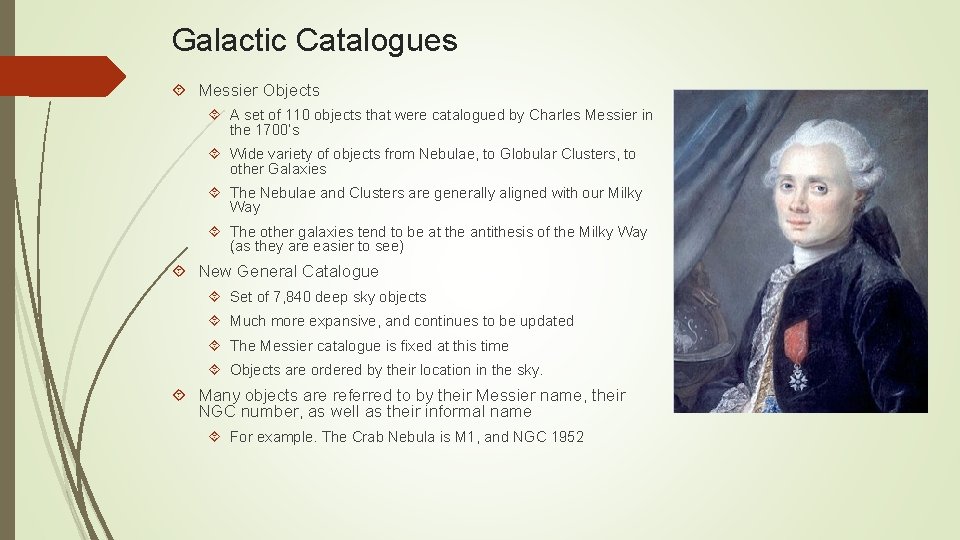 Galactic Catalogues

Messier Objects

A set of 110 objects that were catalogued by Charles Messier in the 1700's

Wide variety of objects from Nebulae, to Globular Clusters, to other Galaxies

The Nebulae and Clusters are generally aligned with our Milky Way

The other galaxies tend to be at the antithesis of the Milky Way (as they are easier to see)

New General Catalogue

Set of 7,840 deep sky objects

Much more expansive, and continues to be updated

The Messier catalogue is fixed at this time

Objects are ordered by their location in the sky.

Many objects are referred to by their Messier name, their NGC number, as well as their informal name

For example. The Crab Nebula is M1, and NGC 1952